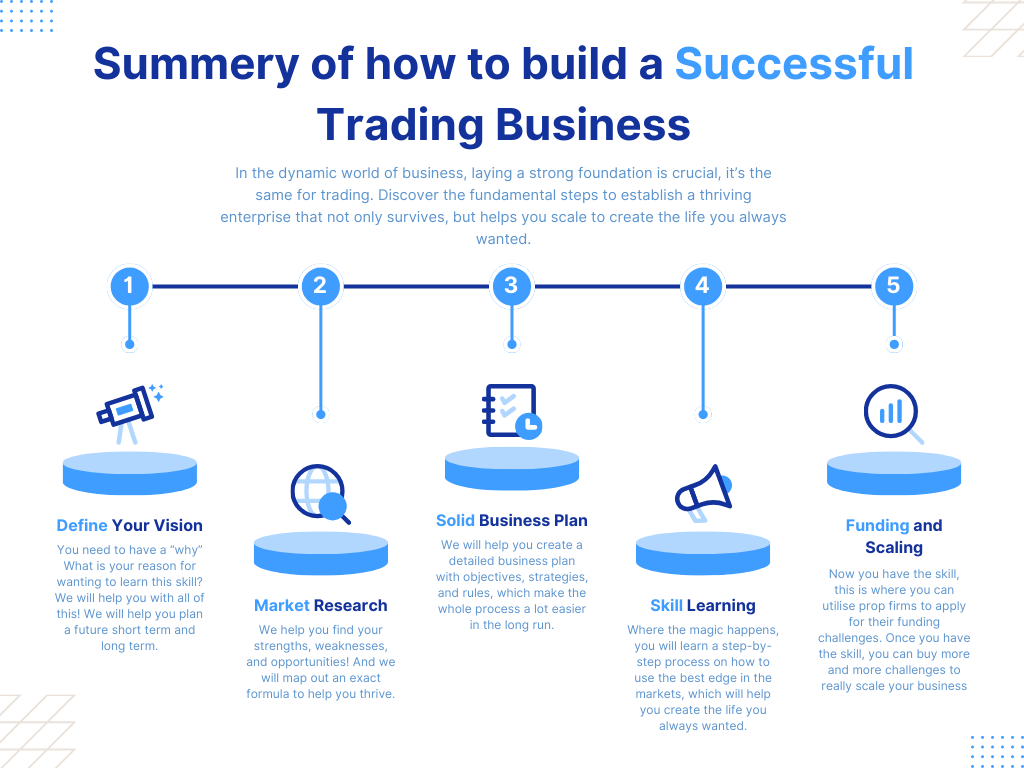 Summery of how to build a Successful Trading Business

In the dynamic world of business, laying a strong foundation is crucial, it's the same for trading. Discover the fundamental steps to establish a thriving enterprise that not only survives, but helps you scale to create the life you always wanted.

1

2

3

4

5

Define Your Vision

You need to have a "why" What is your reason for wanting to learn this skill? We will help you with all of this! We will help you plan a future short term and long term.

Market Research

We help you find your strengths, weaknesses, and opportunities! And we will map out an exact formula to help you thrive.

Solid Business Plan

We will help you create a detailed business plan with objectives, strategies, and rules, which make the whole process a lot easier in the long run.

Skill Learning

Where the magic happens, you will learn a step-by-step process on how to use the best edge in the markets, which will help you create the life you always wanted.

Funding and Scaling

Now you have the skill, this is where you can utilise prop firms to apply for their funding challenges. Once you have the skill, you can buy more and more challenges to really scale your business